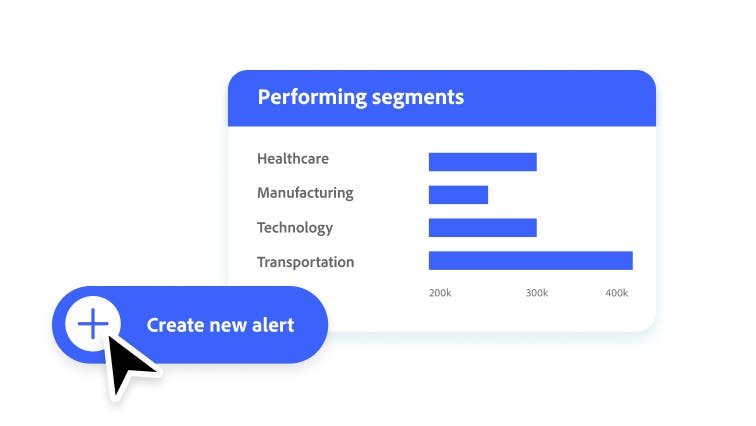 Performing segments

Healthcare
Manufacturing
Technology
Transportation

200k 300k 400k

Create new alert